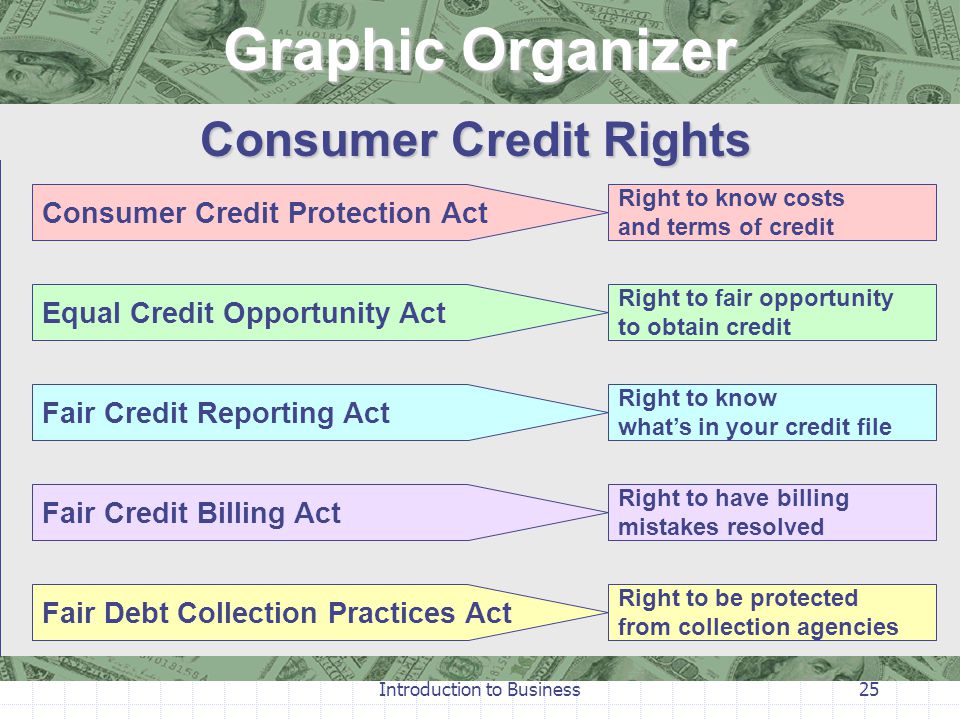 Graphic Organizer

Consumer Credit Rights

Consumer Credit Protection Act

Right to know costs and terms of credit

Equal Credit Opportunity Act

Right to fair opportunity to obtain credit

Fair Credit Reporting Act

Right to know what's in your credit file

Fair Credit Billing Act

Right to have billing mistakes resolved

Fair Debt Collection Practices Act

Right to be protected from collection agencies

Introduction to Business

25